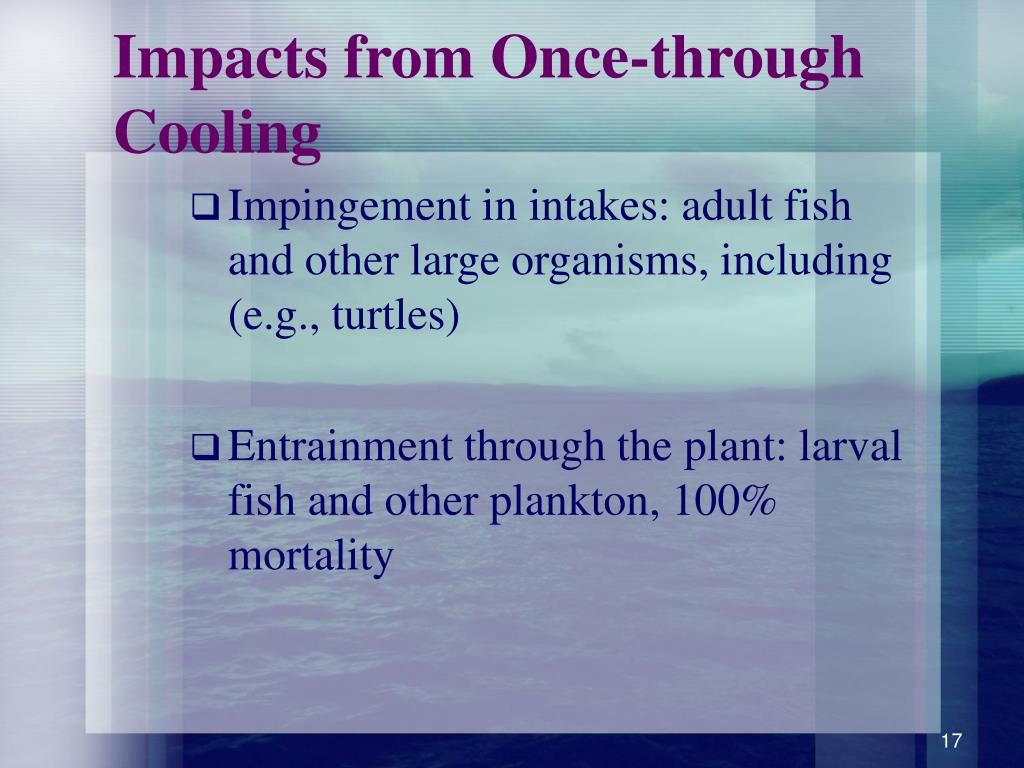 Impacts from Once-through Cooling

❑ Impingement in intakes: adult fish and other large organisms, including (e.g., turtles)

❑ Entrainment through the plant: larval fish and other plankton, 100% mortality

17